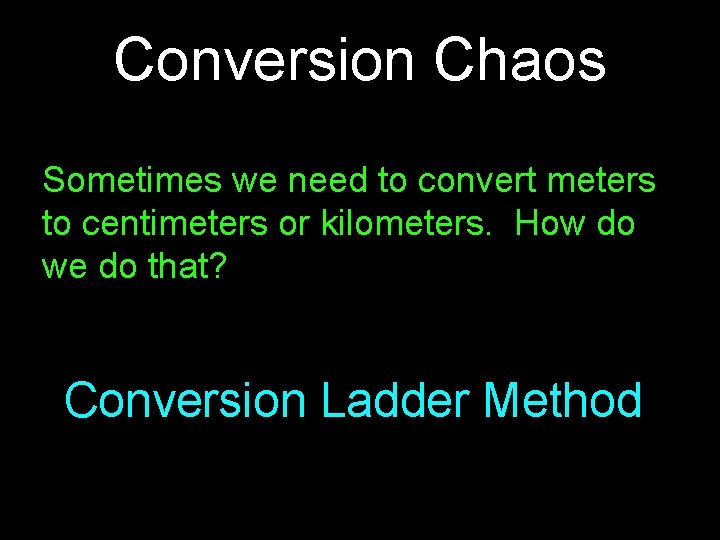 Conversion Chaos

Sometimes we need to convert meters to centimeters or kilometers.  How do we do that?

Conversion Ladder Method